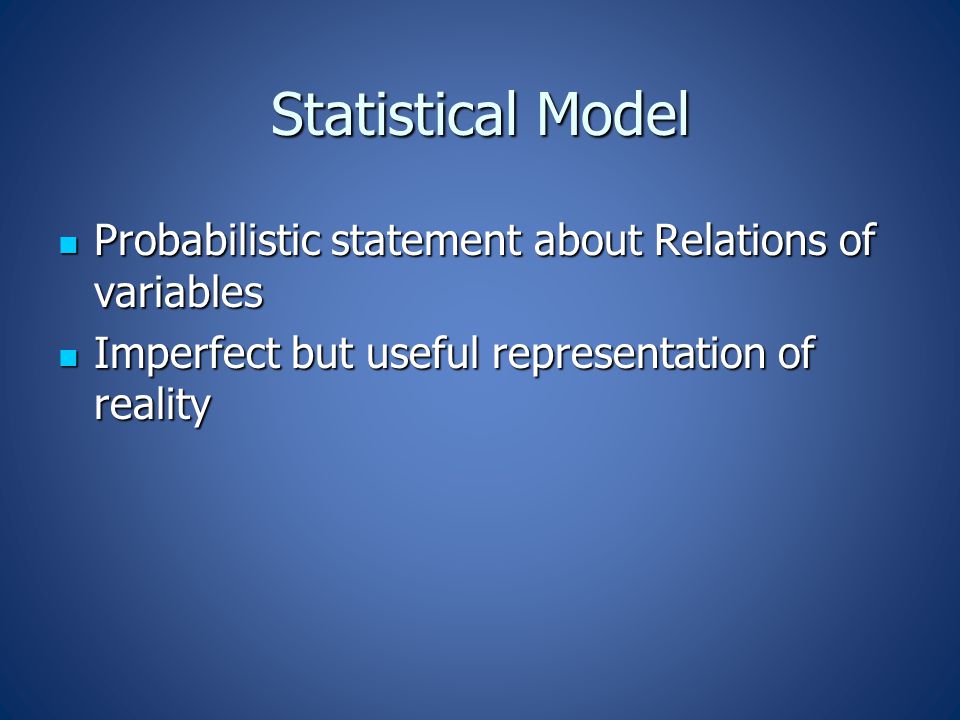 Statistical Model

- Probabilistic statement about Relations of variables
- Imperfect but useful representation of reality